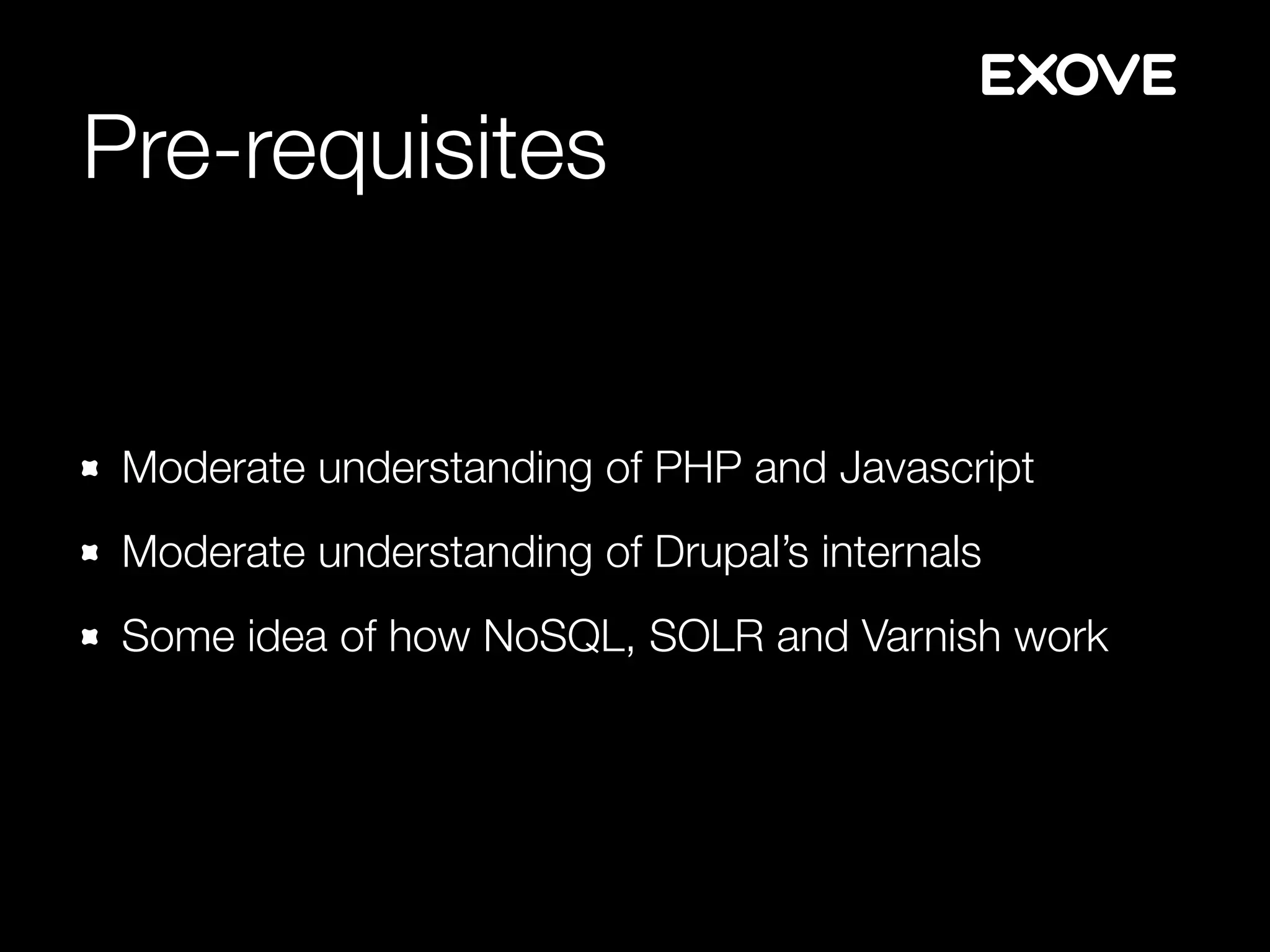 EXOVE

Pre-requisites

- Moderate understanding of PHP and Javascript
- Moderate understanding of Drupal’s internals
- Some idea of how NoSQL, SOLR and Varnish work